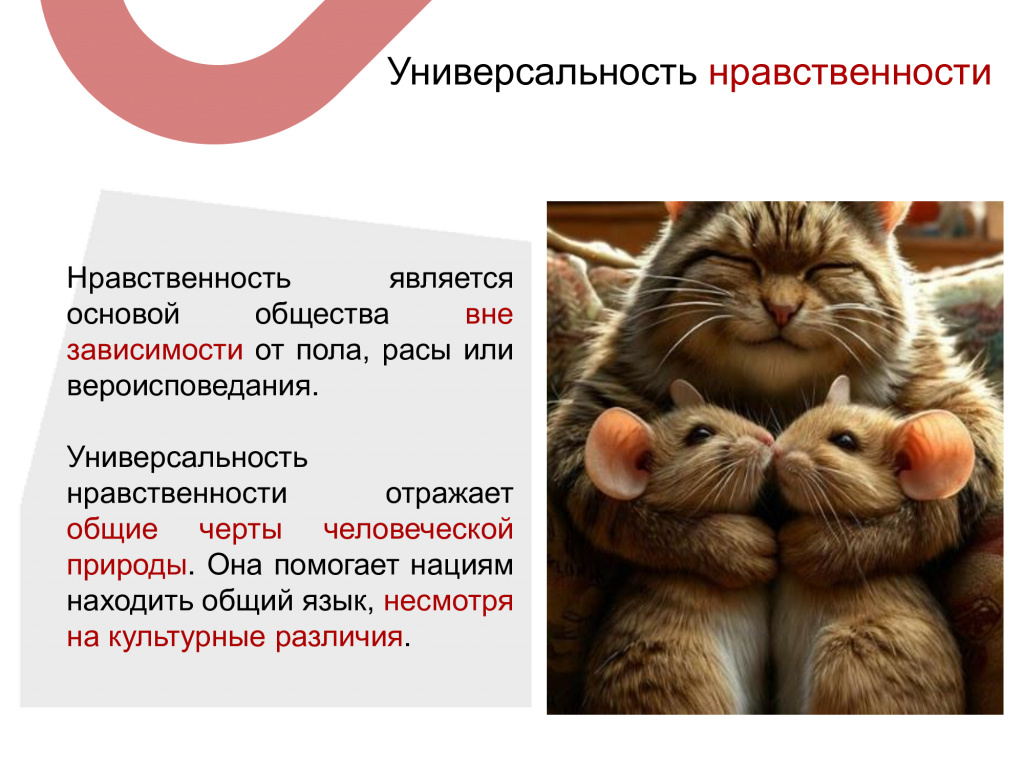 Универсальность нравственности

Нравственность является основой общества вне зависимости от пола, расы или вероисповедания.

Универсальность нравственности отражает общие черты человеческой природы. Она помогает нациям находить общий язык, несмотря на культурные различия.